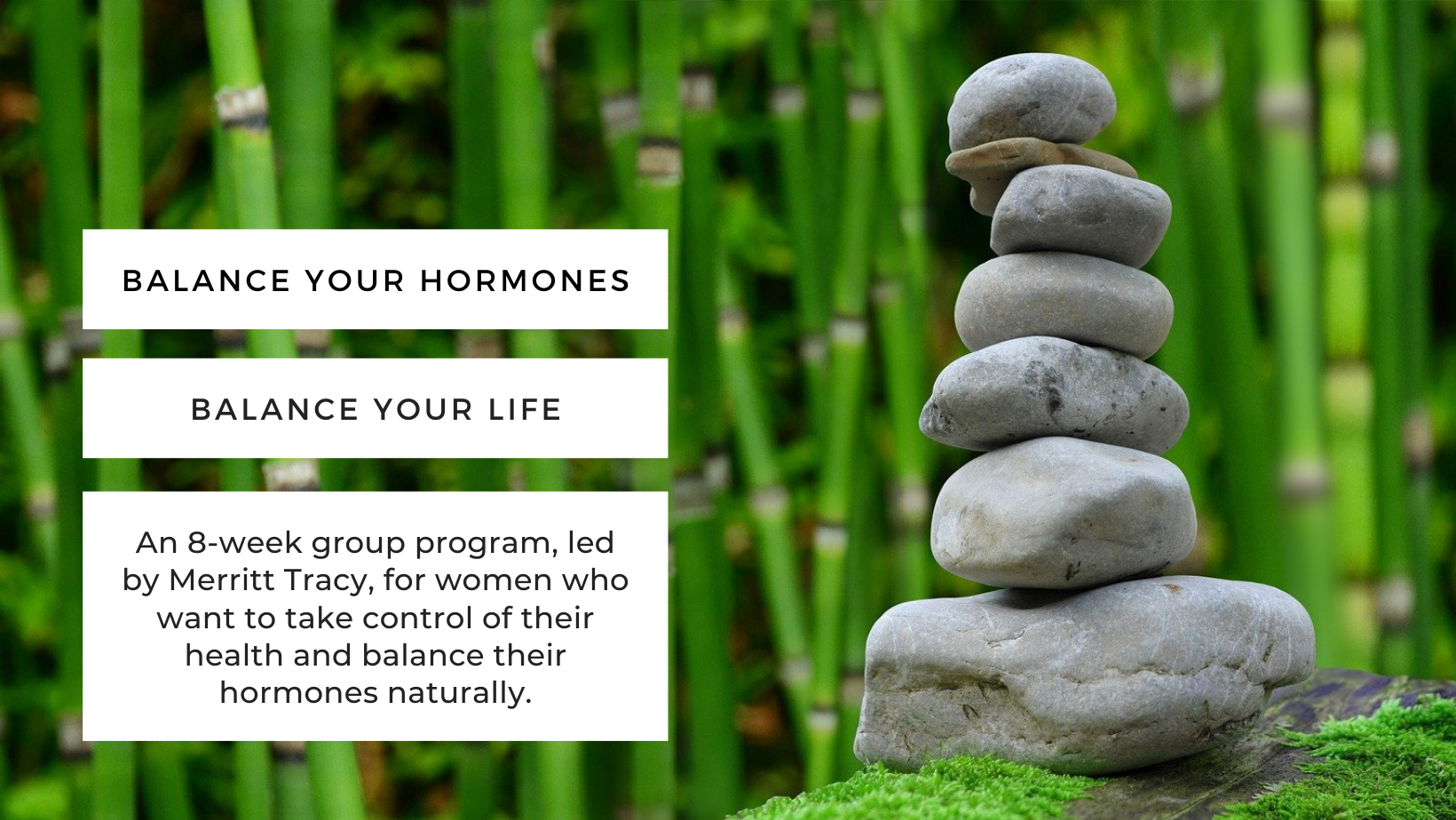 BALANCE YOUR HORMONES

BALANCE YOUR LIFE

An 8-week group program, led by Merritt Tracy, for women who want to take control of their health and balance their hormones naturally.